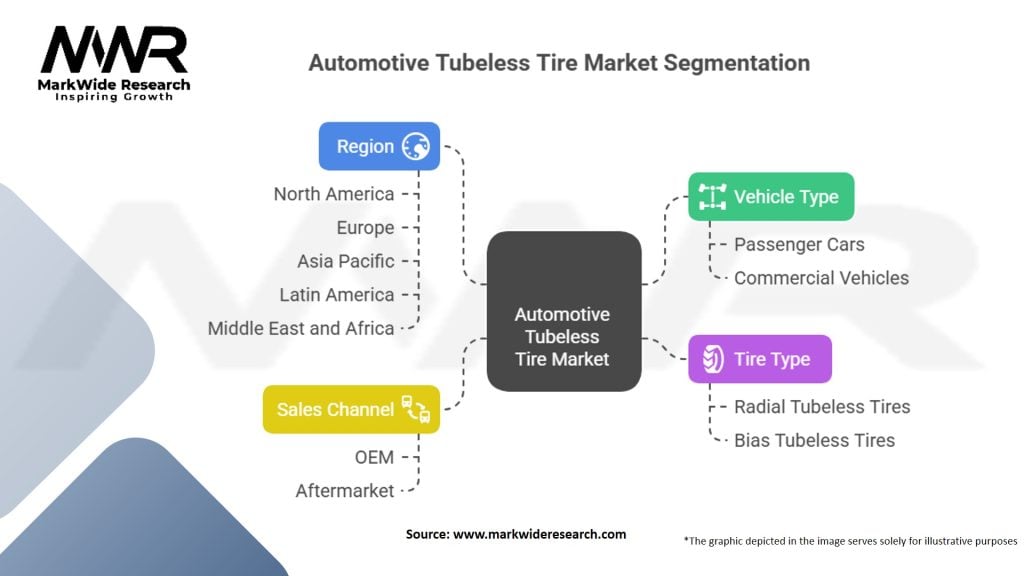 MWR
MarkWide Research
Inspiring Growth

Automotive Tubeless Tire Market Segmentation

Region
North America
Europe
Asia Pacific
Latin America
Middle East and Africa

Sales Channel
OEM
Aftermarket

Automotive Tubeless Tire Market

Vehicle Type
Passenger Cars
Commercial Vehicles

Tire Type
Radial Tubeless Tires
Bias Tubeless Tires

Source: www.markwideresearch.com

*The graphic depicted in the image serves solely for illustrative purposes